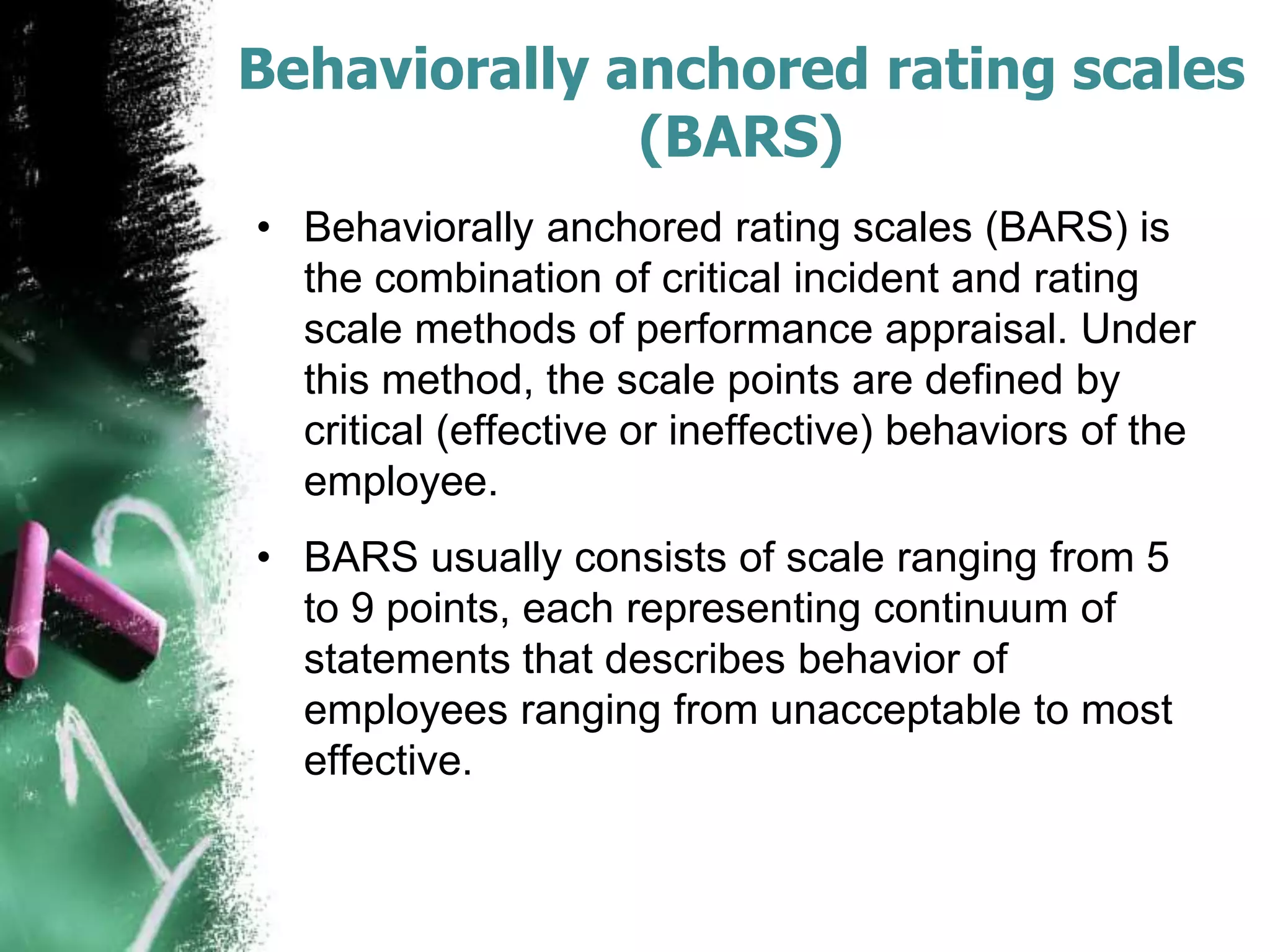 Behaviorally anchored rating scales (BARS)

• Behaviorally anchored rating scales (BARS) is the combination of critical incident and rating scale methods of performance appraisal. Under this method, the scale points are defined by critical (effective or ineffective) behaviors of the employee.

• BARS usually consists of scale ranging from 5 to 9 points, each representing continuum of statements that describes behavior of employees ranging from unacceptable to most effective.